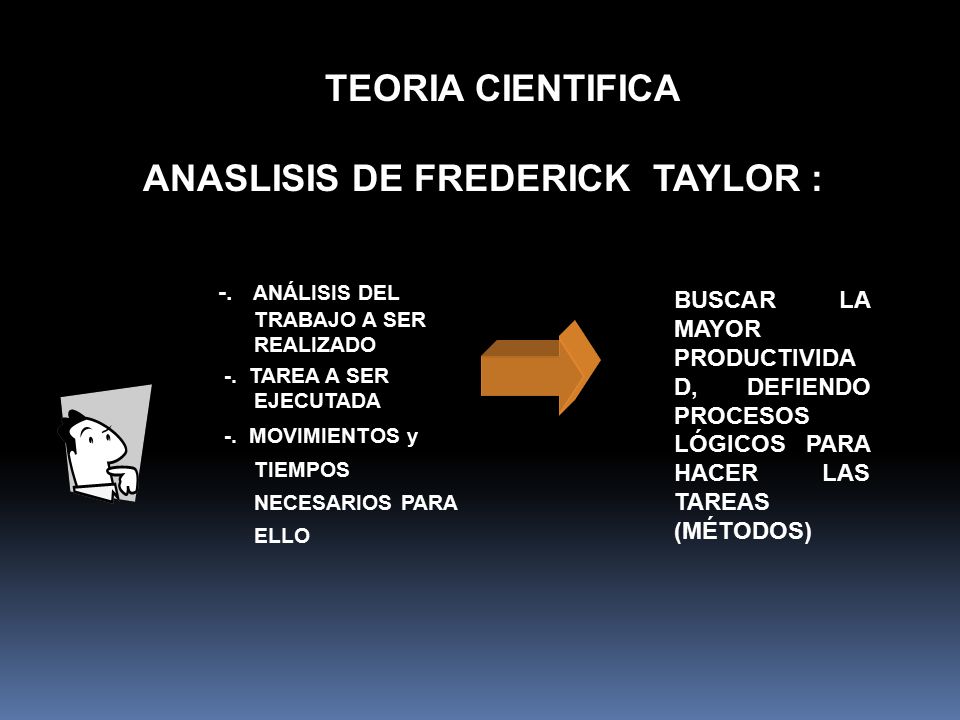 TEORIA CIENTIFICA

ANASLISIS DE FREDERICK TAYLOR :

-. ANÁLISIS DEL TRABAJO A SER REALIZADO
-. TAREA A SER EJECUTADA
-. MOVIMIENTOS y TIEMPOS NECESARIOS PARA ELLO

BUSCAR LA MAYOR PRODUCTIVIDAD, DEFIENDO PROCESOS LÓGICOS PARA HACER LAS TAREAS (MÉTODOS)